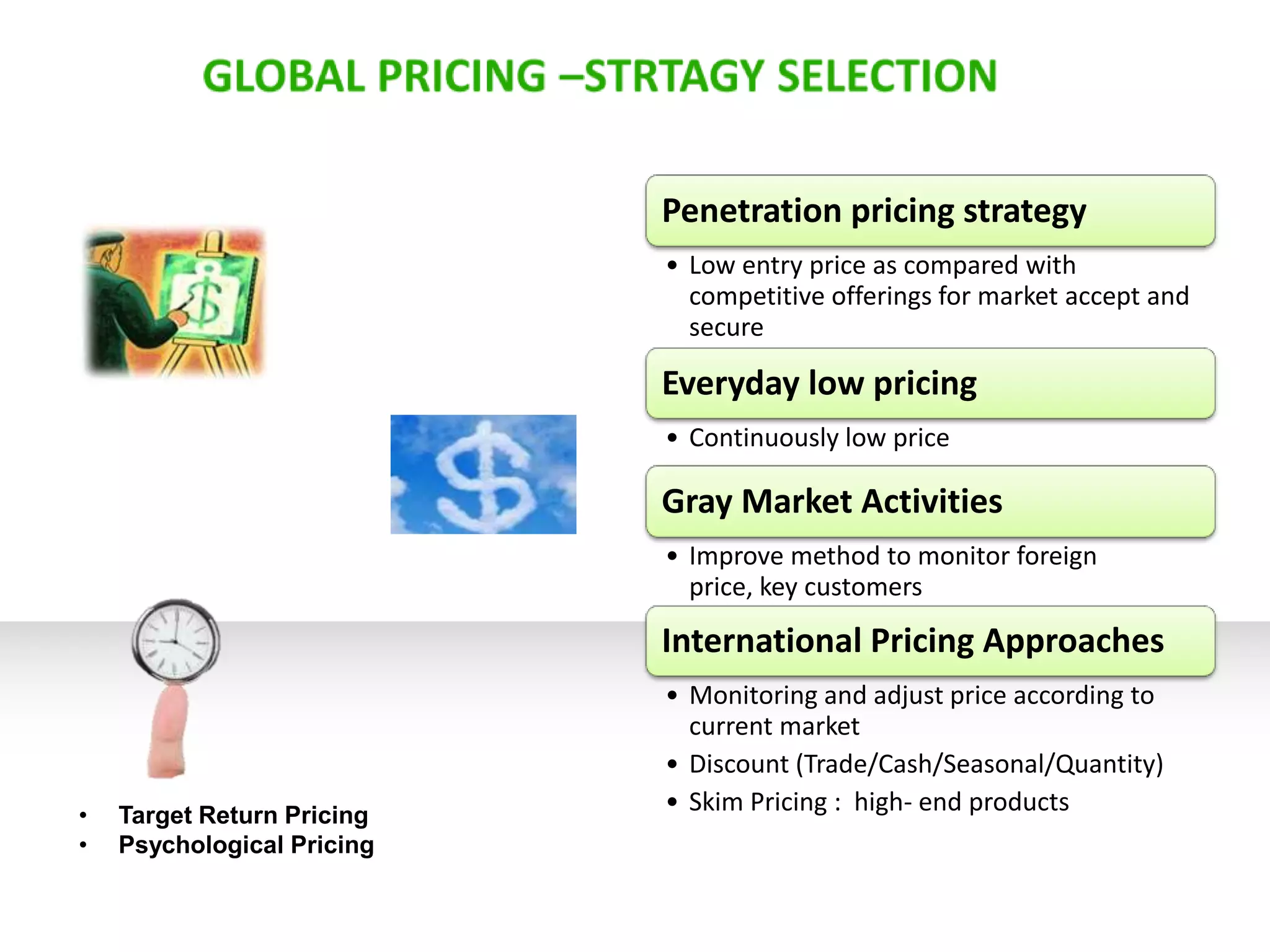 GLOBAL PRICING –STRTAGY SELECTION

Penetration pricing strategy

• Low entry price as compared with competitive offerings for market accept and secure

Everyday low pricing

• Continuously low price

Gray Market Activities

• Improve method to monitor foreign price, key customers

International Pricing Approaches

• Monitoring and adjust price according to current market
• Discount (Trade/Cash/Seasonal/Quantity)
• Skim Pricing : high- end products

• Target Return Pricing
• Psychological Pricing